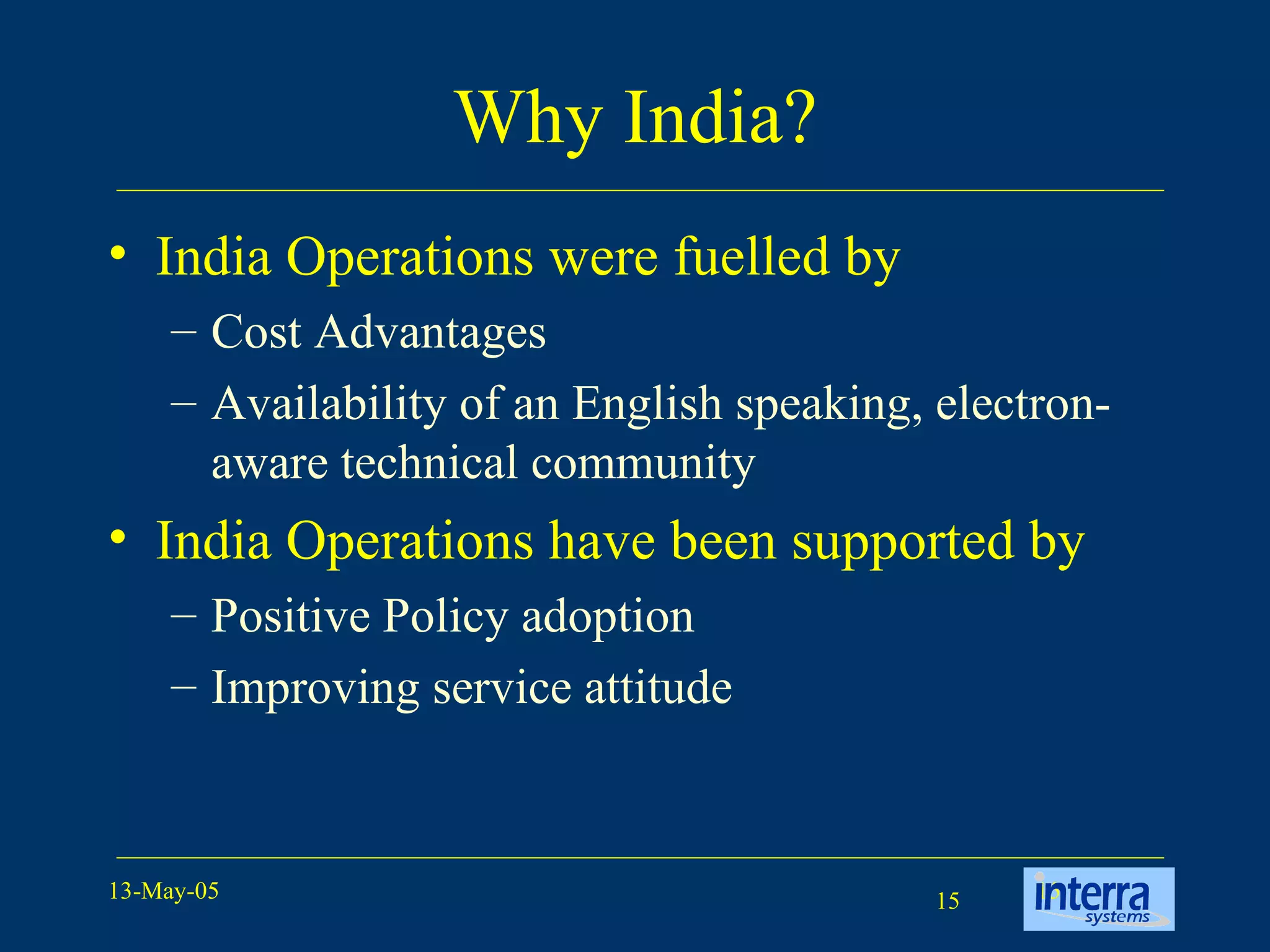 Why India?

• India Operations were fuelled by
– Cost Advantages
– Availability of an English speaking, electron-aware technical community

• India Operations have been supported by
– Positive Policy adoption
– Improving service attitude

13-May-05

15

interra systems